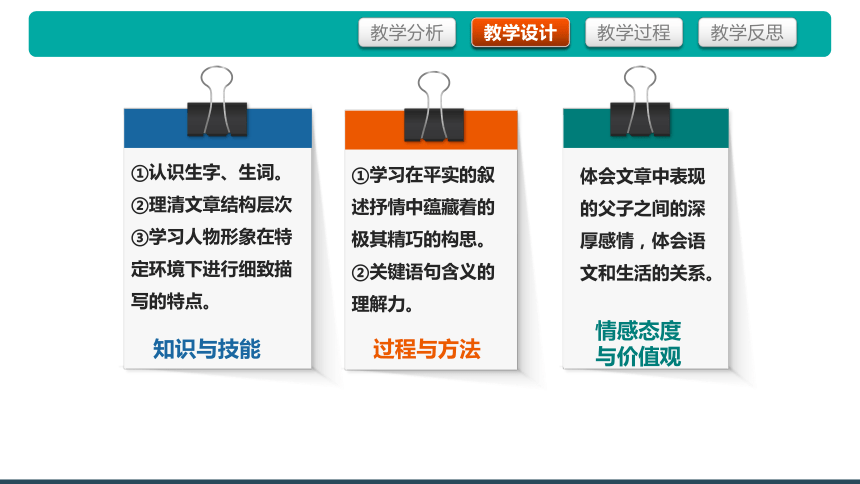 教学分析 教学设计 教学过程 教学反思

①认识生字、生词。
②理清文章结构层次
③学习人物形象在特定环境下进行细致描写的特点。

知识与技能

①学习在平实的叙述抒情中蕴藏着的极其精巧的构思。
②关键语句含义的理解力。

过程与方法

体会文章中表现的父子之间的深厚感情，体会语文和生活的关系。

情感态度与价值观